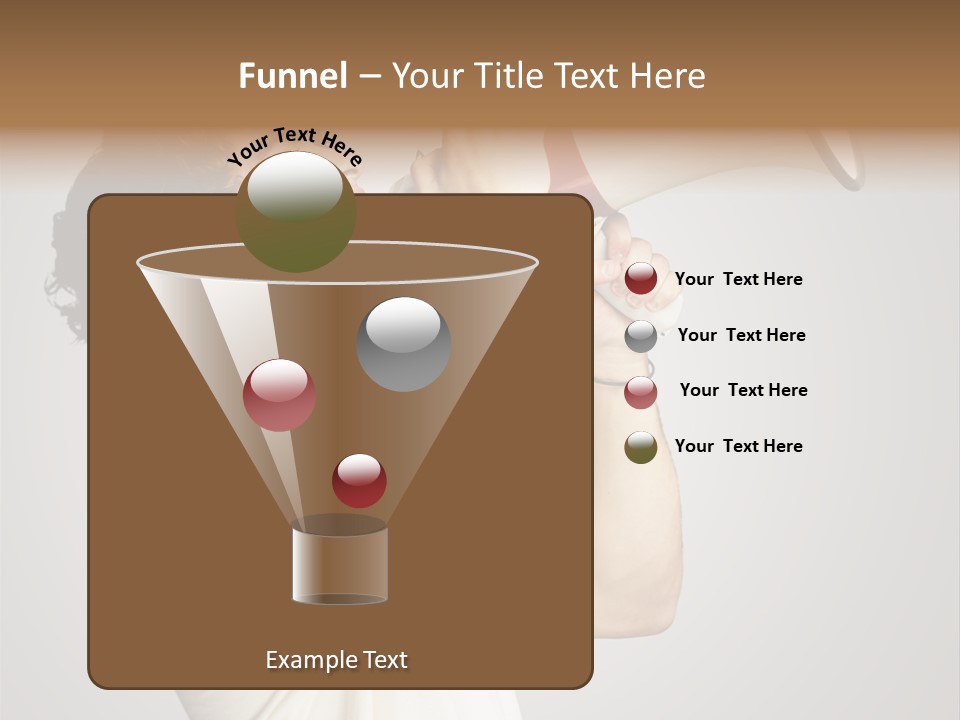 Funnel – Your Title Text Here

Your Text Here

Your Text Here

Your Text Here

Your Text Here

Your Text Here

Example Text